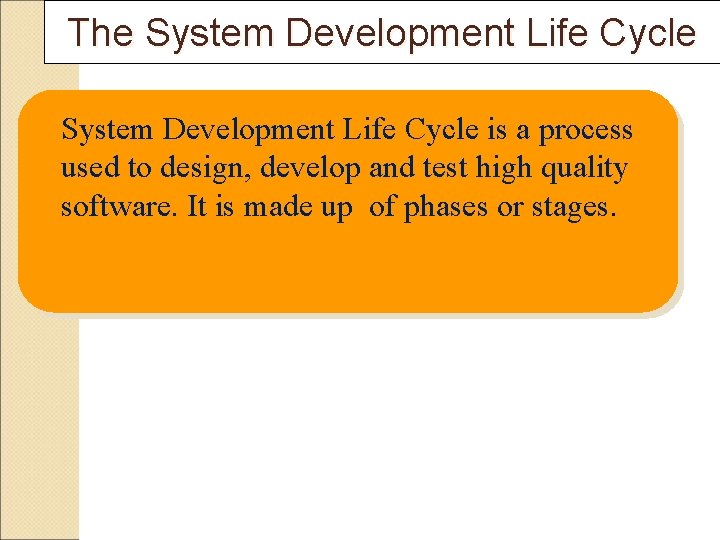 The System Development Life Cycle

System Development Life Cycle is a process used to design, develop and test high quality software. It is made up of phases or stages.